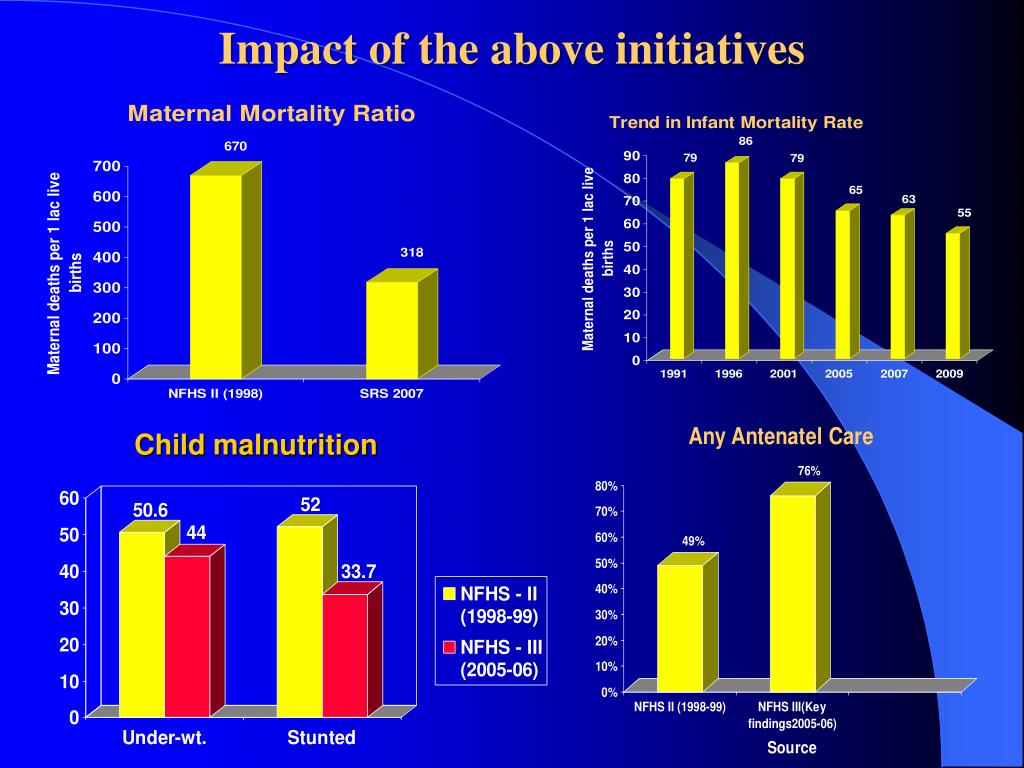 Impact of the above initiatives

Maternal Mortality Ratio

Maternal deaths per 1 lac live births

700
600
500
400
300
200
100
0

670
318

NFHS II (1998)
SRS 2007

Trend in Infant Mortality Rate

Maternal deaths per 1 lac live births

90
80
70
60
50
40
30
20
10
0

79
86
79
65
63
55

1991
1996
2001
2005
2007
2009

Child malnutrition

60
50
40
30
20
10
0

50.6
44
52
33.7

Under-wt.
Stunted

NFHS - II (1998-99)
NFHS - III (2005-06)

Any Antenatel Care

80%
70%
60%
50%
40%
30%
20%
10%
0%

49%
76%

NFHS II (1998-99)
NFHS III(Key findings2005-06)

Source